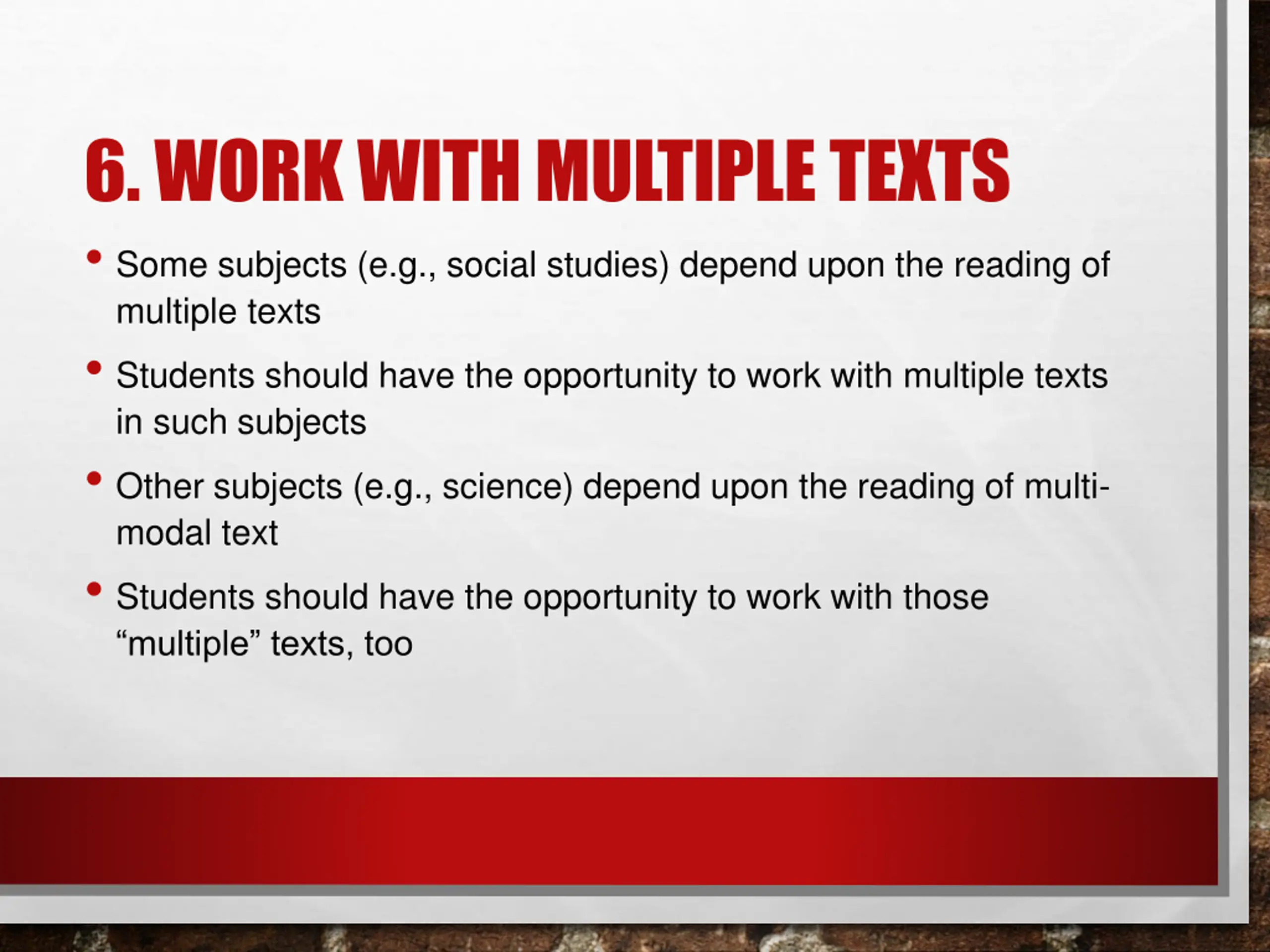 6. WORK WITH MULTIPLE TEXTS

• Some subjects (e.g., social studies) depend upon the reading of multiple texts

• Students should have the opportunity to work with multiple texts in such subjects

• Other subjects (e.g., science) depend upon the reading of multi-modal text

• Students should have the opportunity to work with those “multiple” texts, too